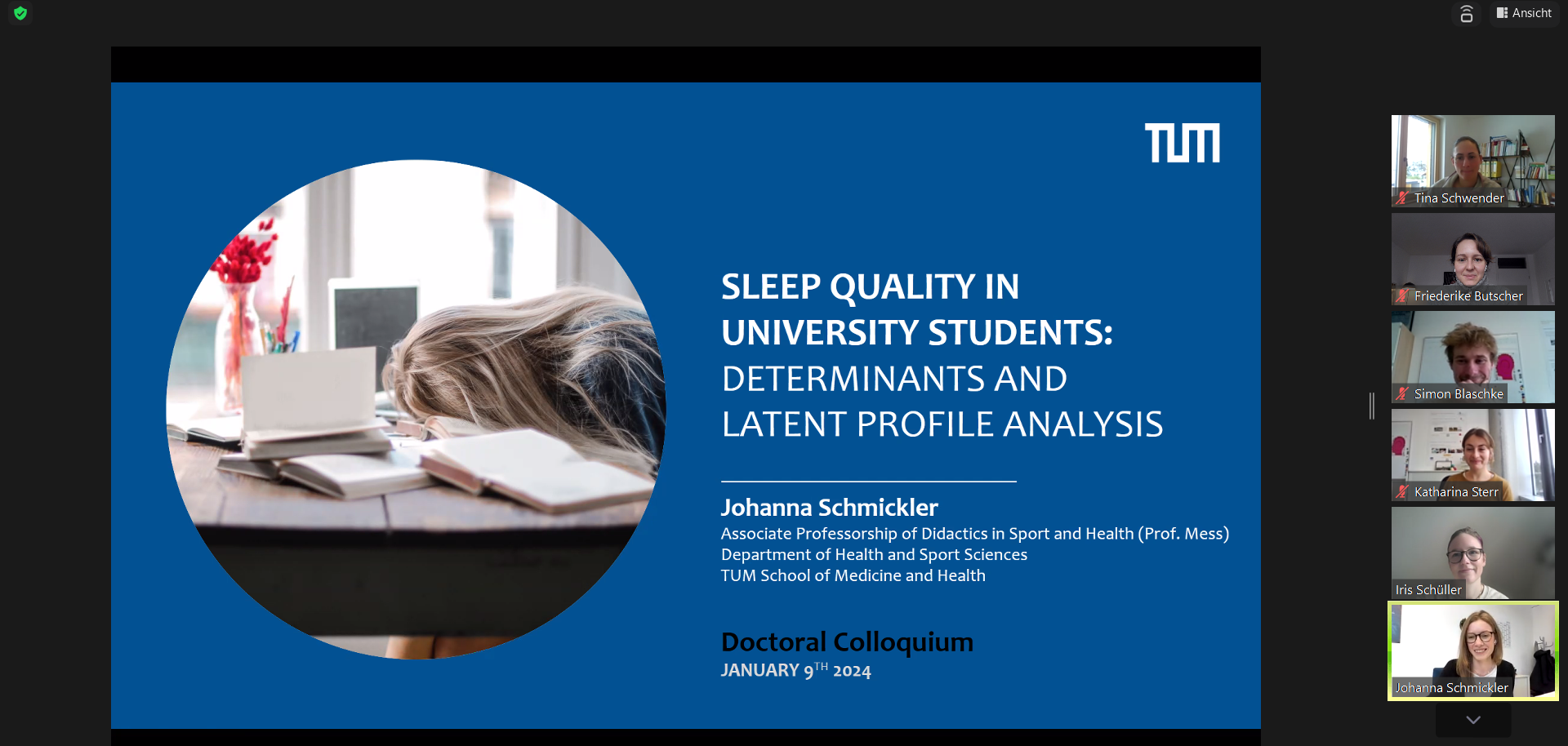 Ansicht

TUM

SLEEP QUALITY IN UNIVERSITY STUDENTS: DETERMINANTS AND LATENT PROFILE ANALYSIS

Johanna Schmickler
Associate Professorship of Didactics in Sport and Health (Prof. Mess)
Department of Health and Sport Sciences
TUM School of Medicine and Health

Doctoral Colloquium
JANUARY 9$^{TH}$ 2024

Tina Schwender
Friederike Butscher
Simon Blaschke
Katharina Sterr
Iris Schüller
Johanna Schmickler